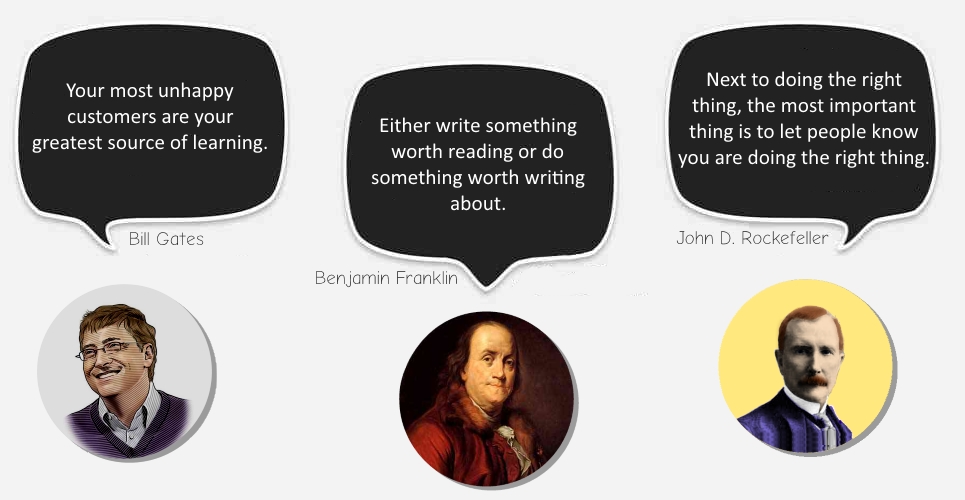 Your most unhappy customers are your greatest source of learning.

Bill Gates

Either write something worth reading or do something worth writing about.

Benjamin Franklin

Next to doing the right thing, the most important thing is to let people know you are doing the right thing.

John D. Rockefeller